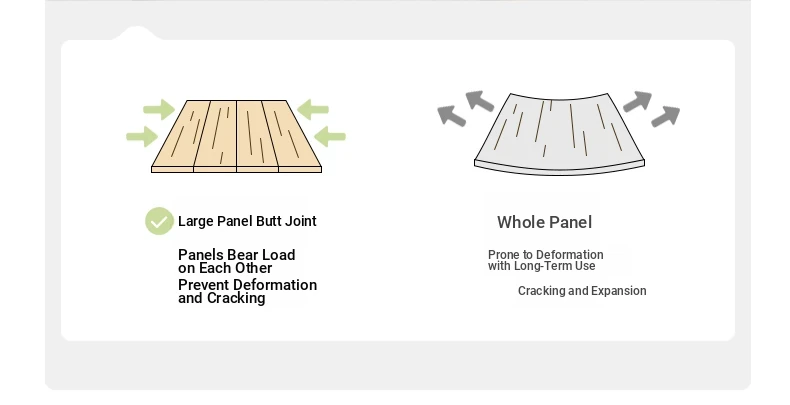 Large Panel Butt Joint

Panels Bear Load on Each Other

Prevent Deformation and Cracking

Whole Panel

Prone to Deformation with Long-Term Use

Cracking and Expansion